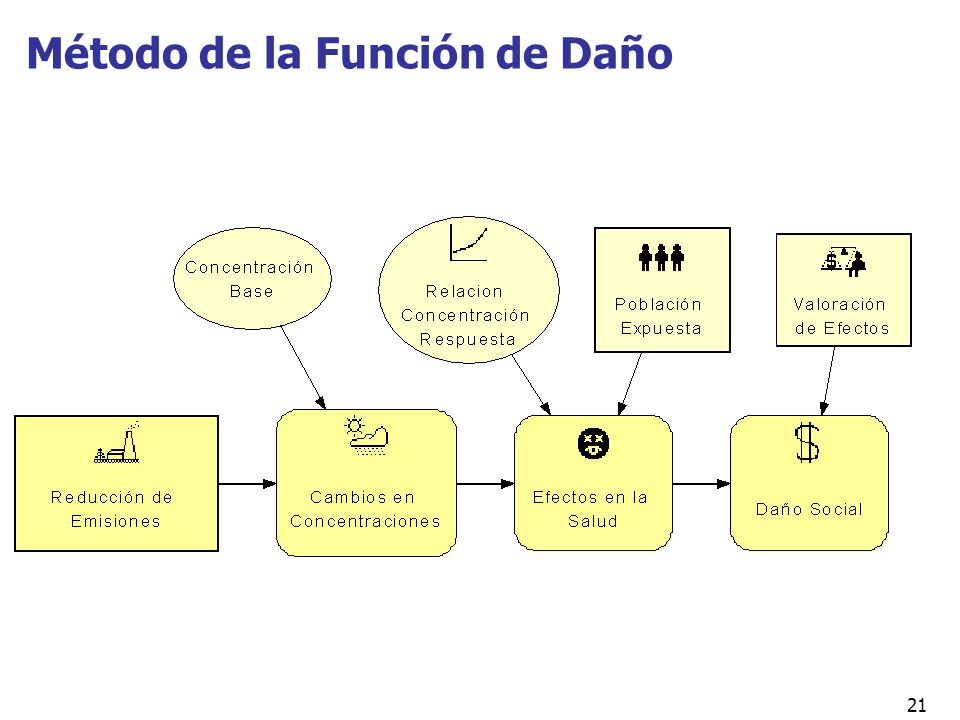 Método de la Función de Daño

Concentración Base

Relacion Concentración Respuesta

Población Expuesta

Valoración de Efectos

Reducción de Emisiones

Cambios en Concentraciones

Efectos en la Salud

$

Daño Social

21